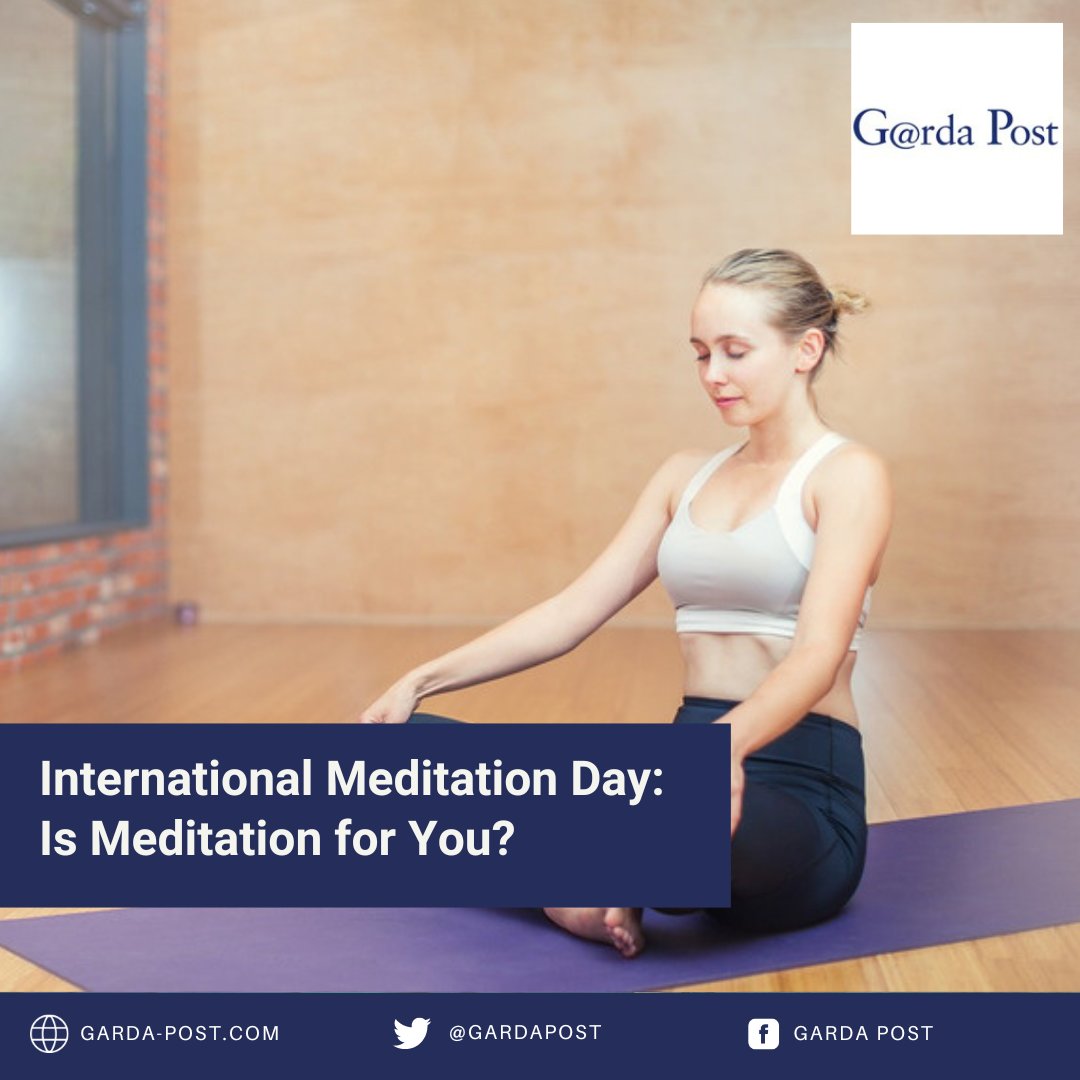 G@rda Post

International Meditation Day:
Is Meditation for You?

GARDA-POST.COM @GARDAPOST GARDA POST